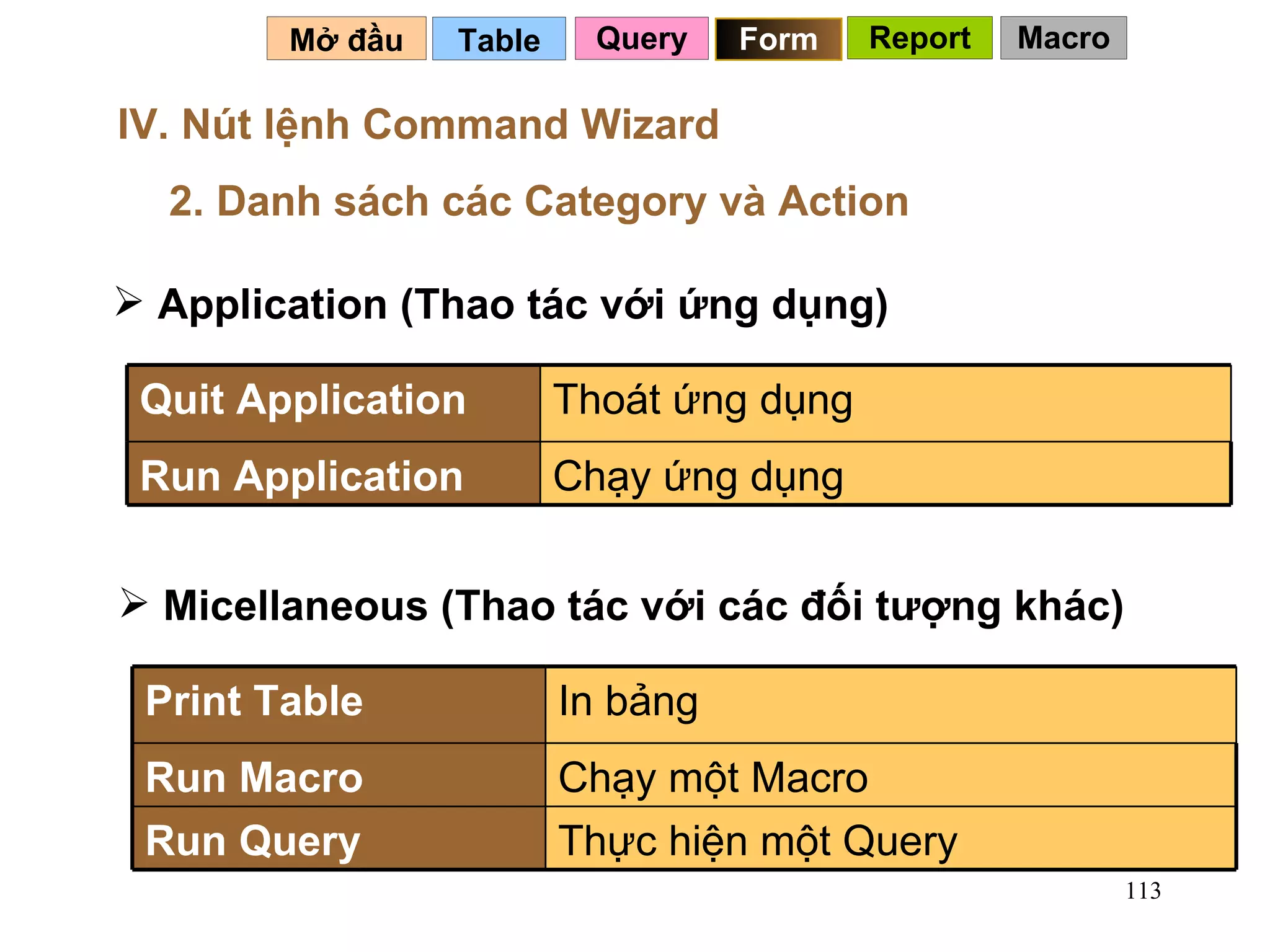 Mở đầu Table Query Form Report Macro

IV. Nút lệnh Command Wizard

2. Danh sách các Category và Action

➢ Application (Thao tác với ứng dụng)

| Quit Application | Thoát ứng dụng |
|---|---|
| Run Application | Chạy ứng dụng |

➢ Micellaneous (Thao tác với các đối tượng khác)

| Print Table | In bảng |
|---|---|
| Run Macro | Chạy một Macro |
| Run Query | Thực hiện một Query |

113